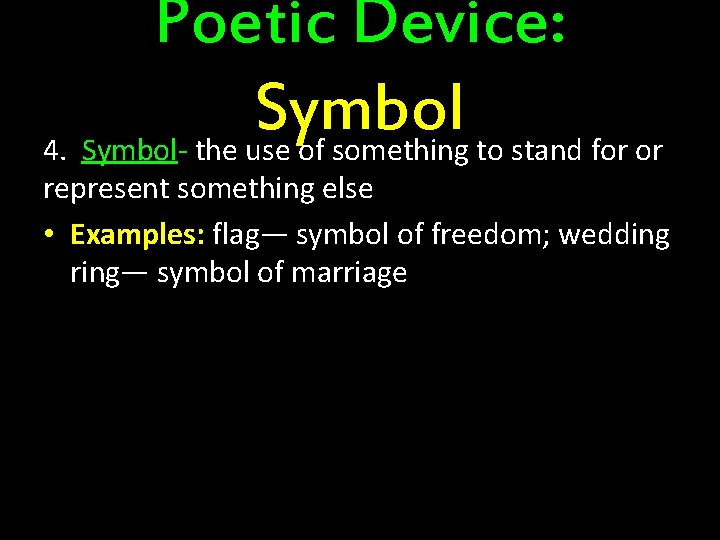 Poetic Device:
Symbol

4. Symbol- the use of something to stand for or represent something else

• Examples: flag— symbol of freedom; wedding ring— symbol of marriage